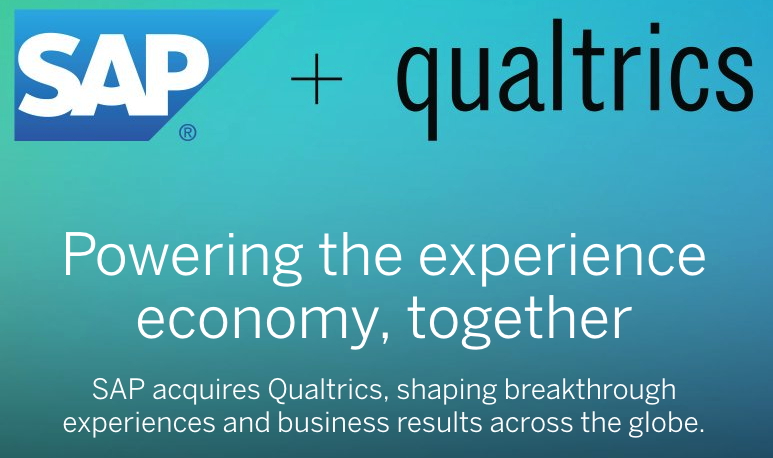 SAP® + qualtrics

Powering the experience economy, together

SAP acquires Qualtrics, shaping breakthrough experiences and business results across the globe.